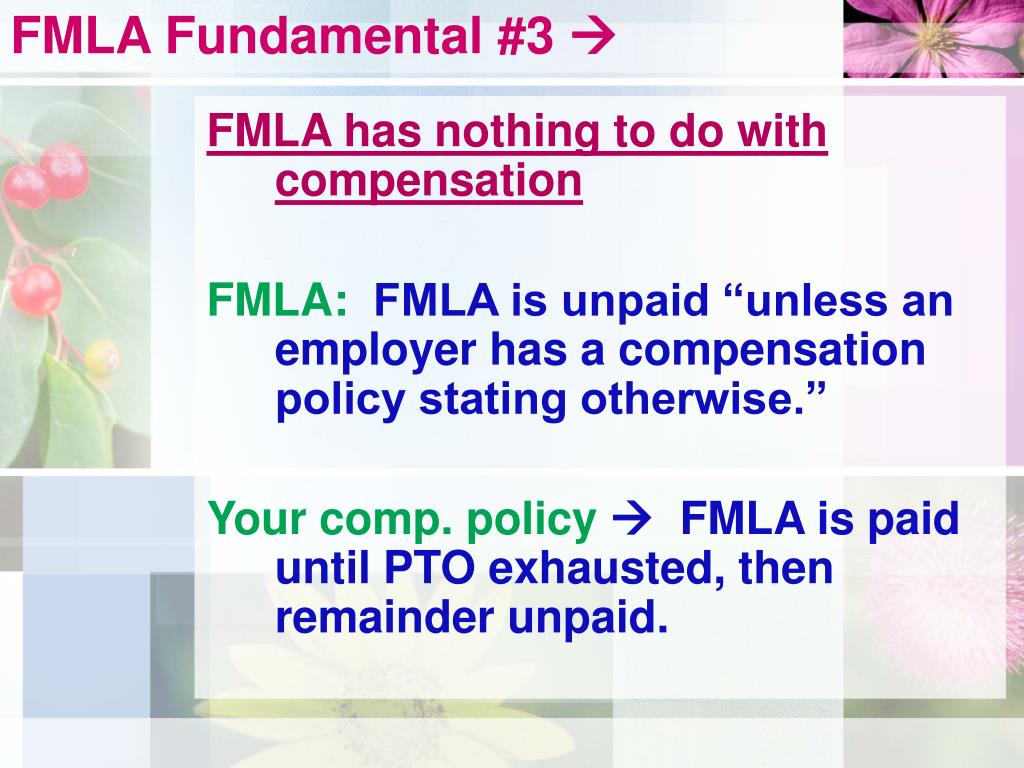 FMLA Fundamental #3 →

FMLA has nothing to do with compensation

FMLA: FMLA is unpaid “unless an employer has a compensation policy stating otherwise.”

Your comp. policy → FMLA is paid until PTO exhausted, then remainder unpaid.